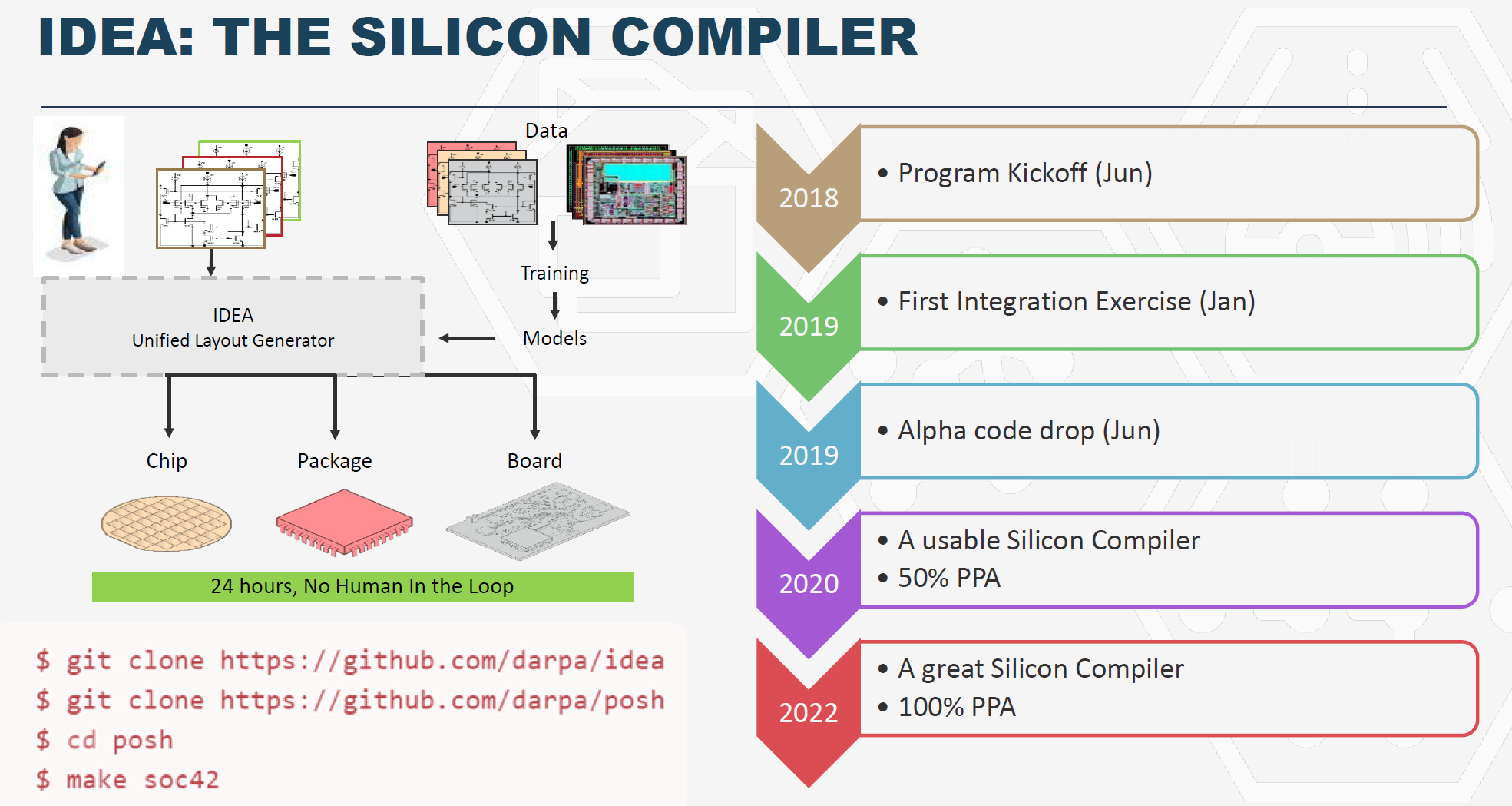 IDEA: THE SILICON COMPILER

Data

Training

Models

IDEA
Unified Layout Generator

Chip

Package

Board

24 hours, No Human In the Loop

$ git clone https://github.com/darpa/idea
$ git clone https://github.com/darpa/posh
$ cd posh
$ make soc42

2018
• Program Kickoff (Jun)

2019
• First Integration Exercise (Jan)

2019
• Alpha code drop (Jun)

2020
• A usable Silicon Compiler
• 50% PPA

2022
• A great Silicon Compiler
• 100% PPA